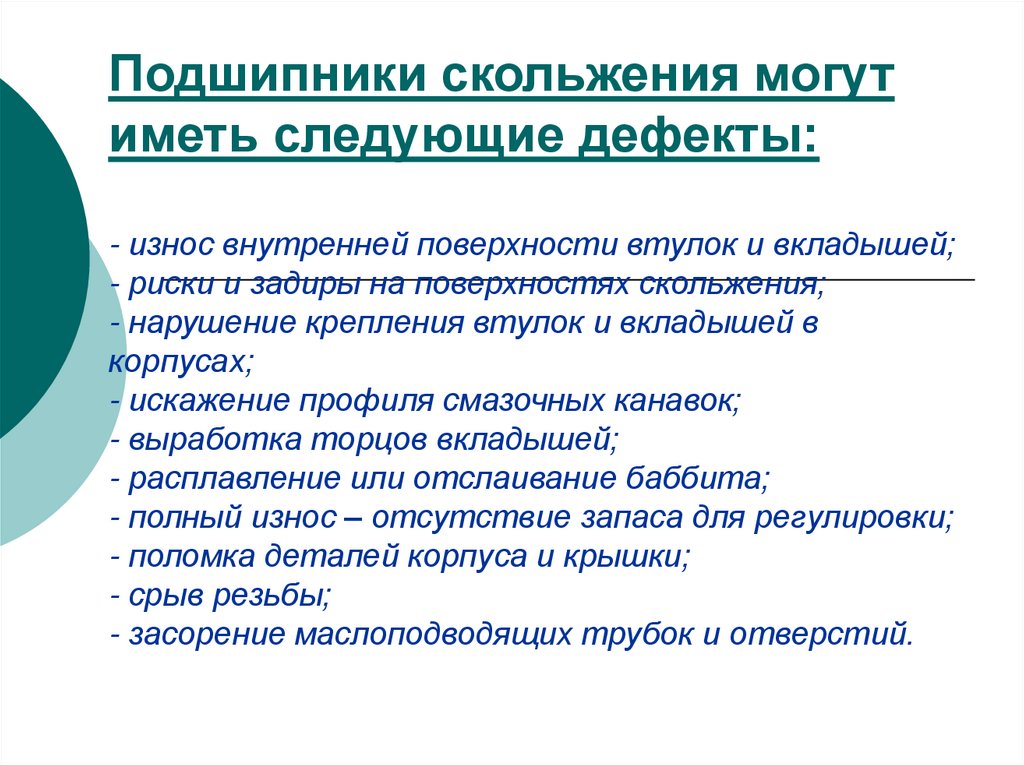 Подшипники скольжения могут иметь следующие дефекты:

- износ внутренней поверхности втулок и вкладышей;
- риски и задиры на поверхностях скольжения;
- нарушение крепления втулок и вкладышей в корпусах;
- искажение профиля смазочных канавок;
- выработка торцов вкладышей;
- расплавление или отслаивание баббита;
- полный износ – отсутствие запаса для регулировки;
- поломка деталей корпуса и крышки;
- срыв резьбы;
- засорение маслоподводящих трубок и отверстий.